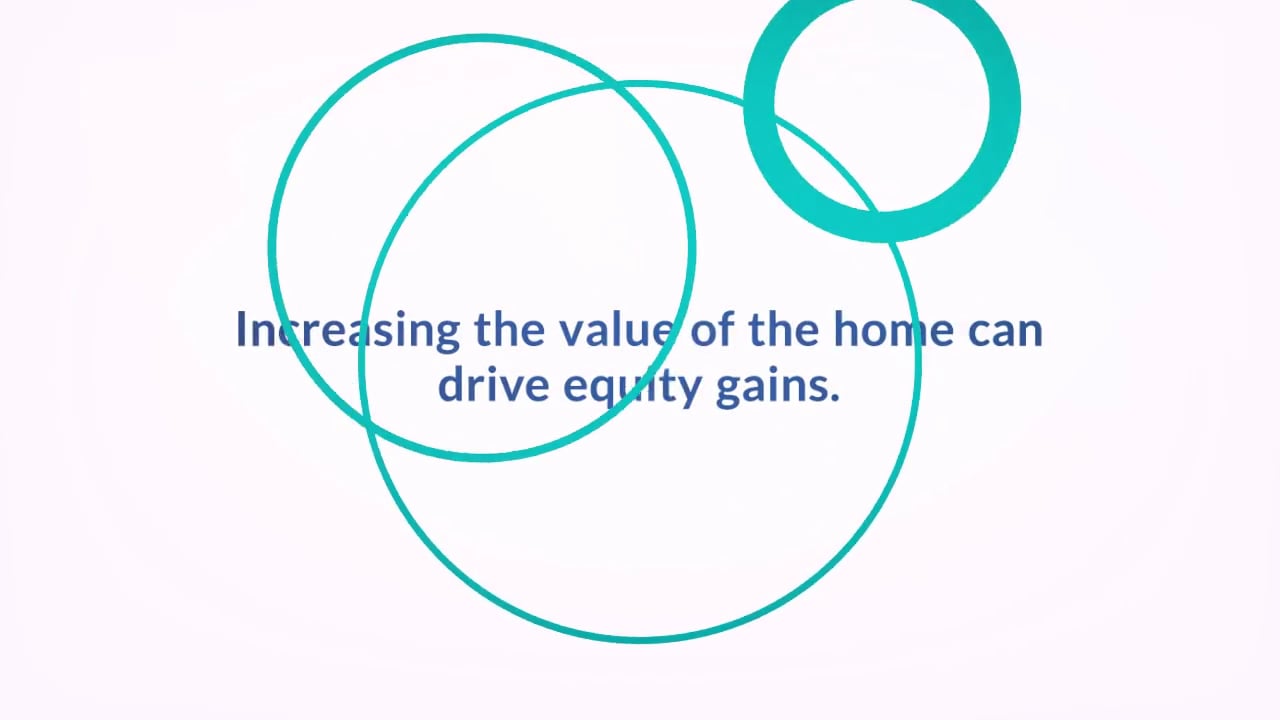 Increasing the value of the home can drive equity gains.